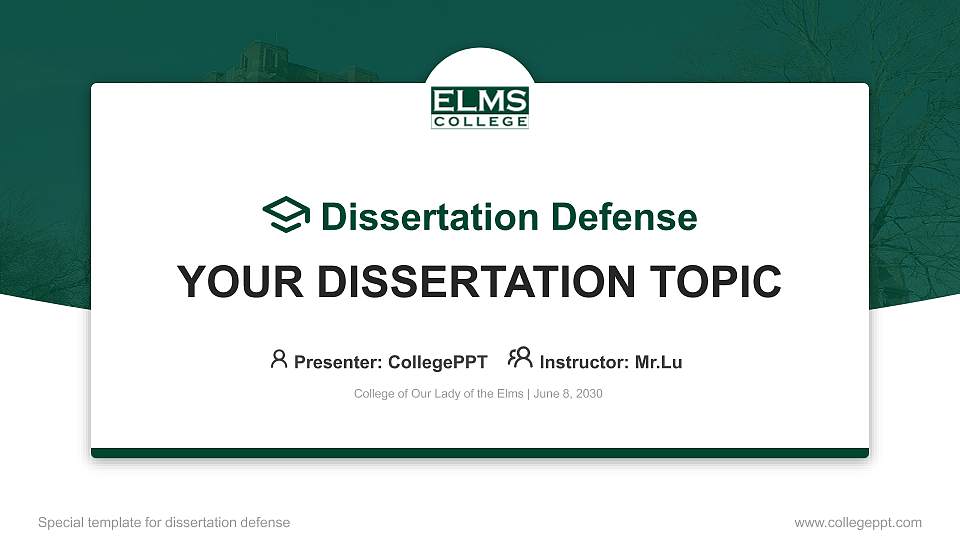 ELMS
COLLEGE

Dissertation Defense

YOUR DISSERTATION TOPIC

Presenter: CollegePPT Instructor: Mr.Lu

College of Our Lady of the Elms | June 8, 2030

Special template for dissertation defense

www.collegeppt.com